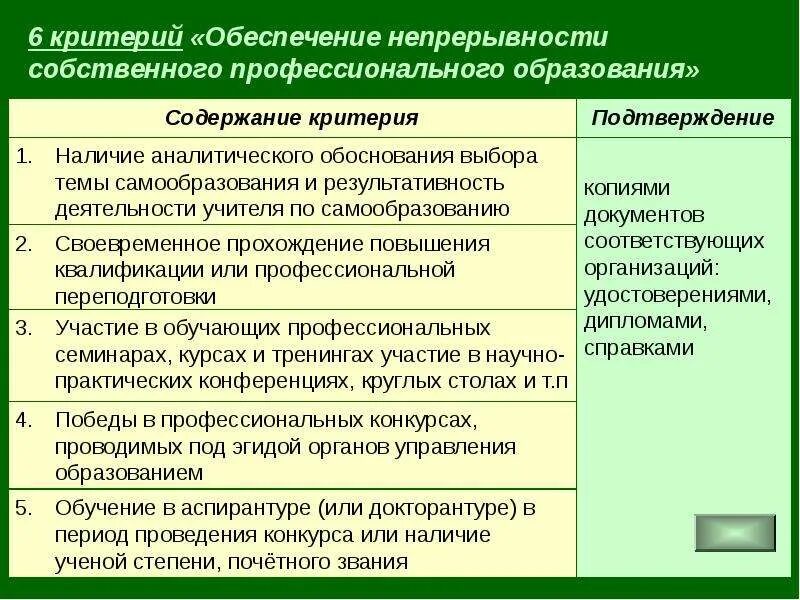 6 критерий «Обеспечение непрерывности собственного профессионального образования»

| Содержание критерия | Подтверждение |
|---|---|
| 1. Наличие аналитического обоснования выбора темы самообразования и результативность деятельности учителя по самообразованию | копиями документов соответствующих организаций: удостоверениями, дипломами, справками |
| 2. Своевременное прохождение повышения квалификации или профессиональной переподготовки | |
| 3. Участие в обучающих профессиональных семинарах, курсах и тренингах участие в научно-практических конференциях, круглых столах и т.п | |
| 4. Победы в профессиональных конкурсах, проводимых под эгидой органов управления образованием | |
| 5. Обучение в аспирантуре (или докторантуре) в период проведения конкурса или наличие ученой степени, почётного звания | |